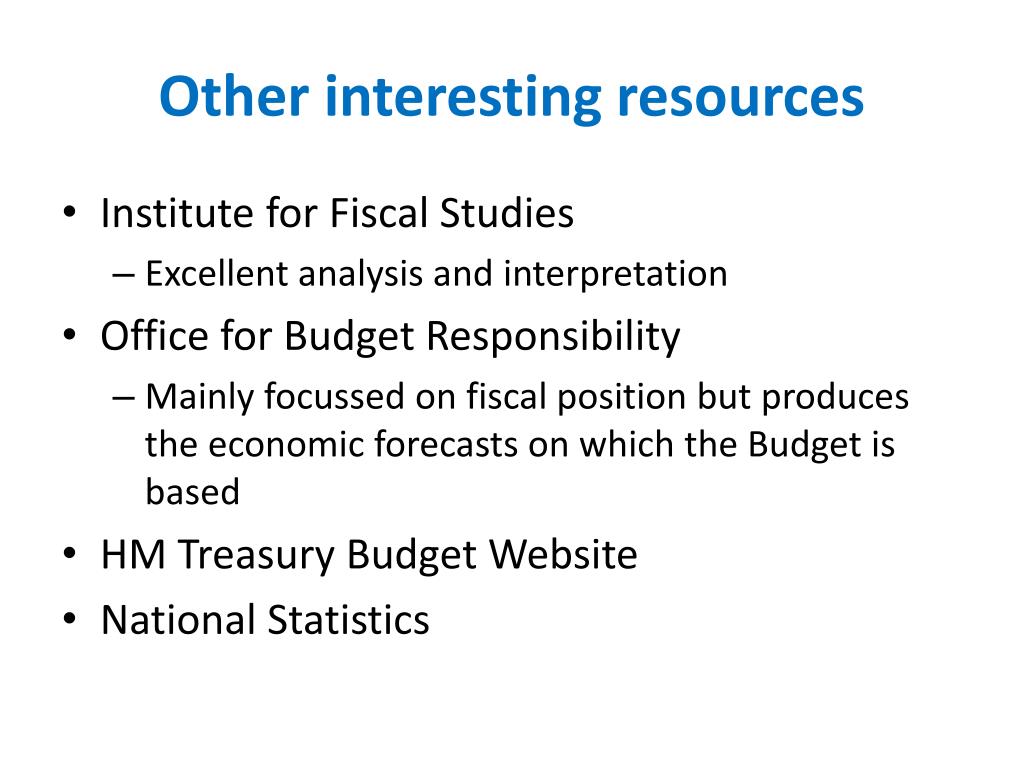 Other interesting resources

• Institute for Fiscal Studies
– Excellent analysis and interpretation
• Office for Budget Responsibility
– Mainly focussed on fiscal position but produces the economic forecasts on which the Budget is based
• HM Treasury Budget Website
• National Statistics